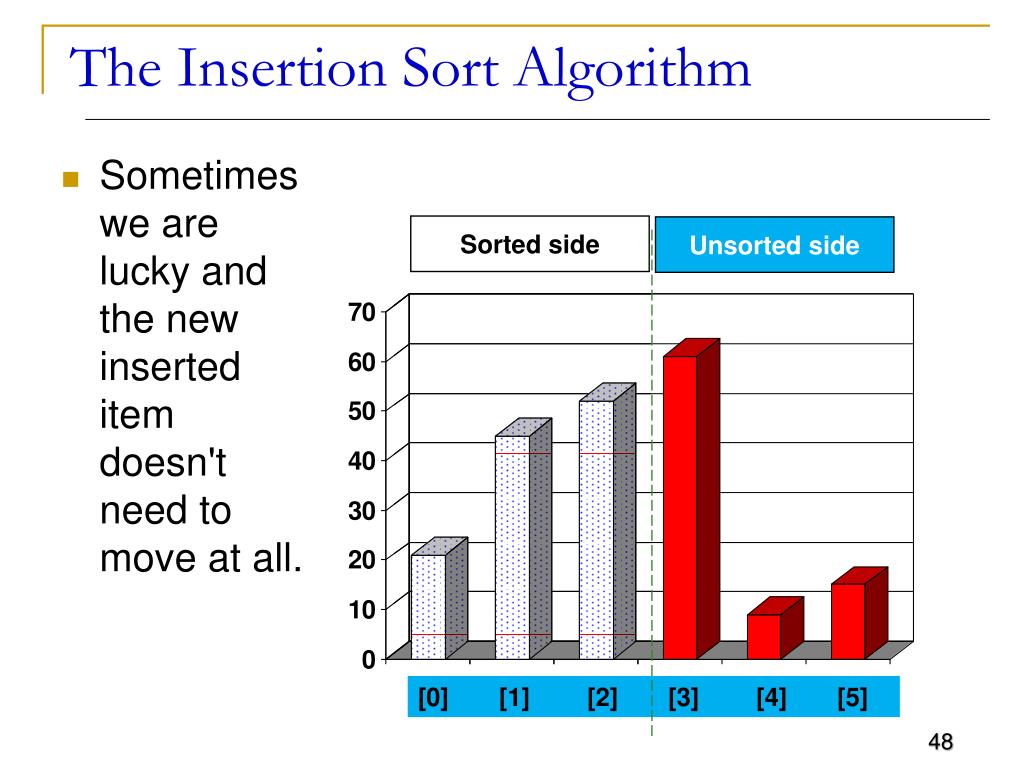 The Insertion Sort Algorithm

Sometimes we are lucky and the new inserted item doesn't need to move at all.

Sorted side

Unsorted side

70
60
50
40
30
20
10
0

[0] [1] [2] [3] [4] [5]

48